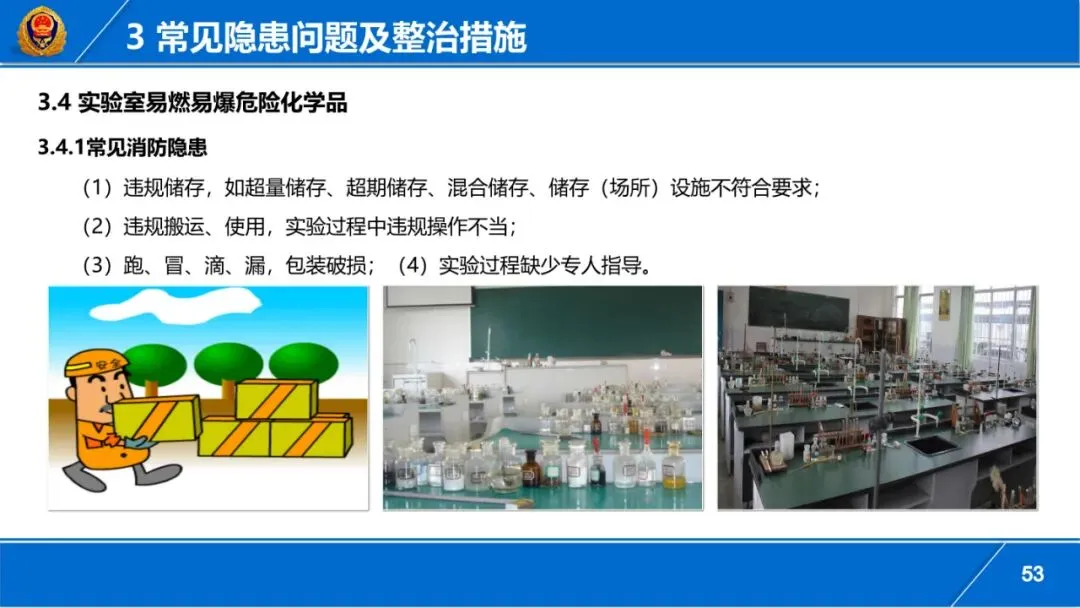 3 常见隐患问题及整治措施

3.4 实验室易燃易爆危险化学品

3.4.1常见消防隐患

（1）违规储存，如超量储存、超期储存、混合储存、储存（场所）设施不符合要求；

（2）违规搬运、使用，实验过程中违规操作不当；

（3）跑、冒、滴、漏，包装破损；（4）实验过程缺少专人指导。

安全

53